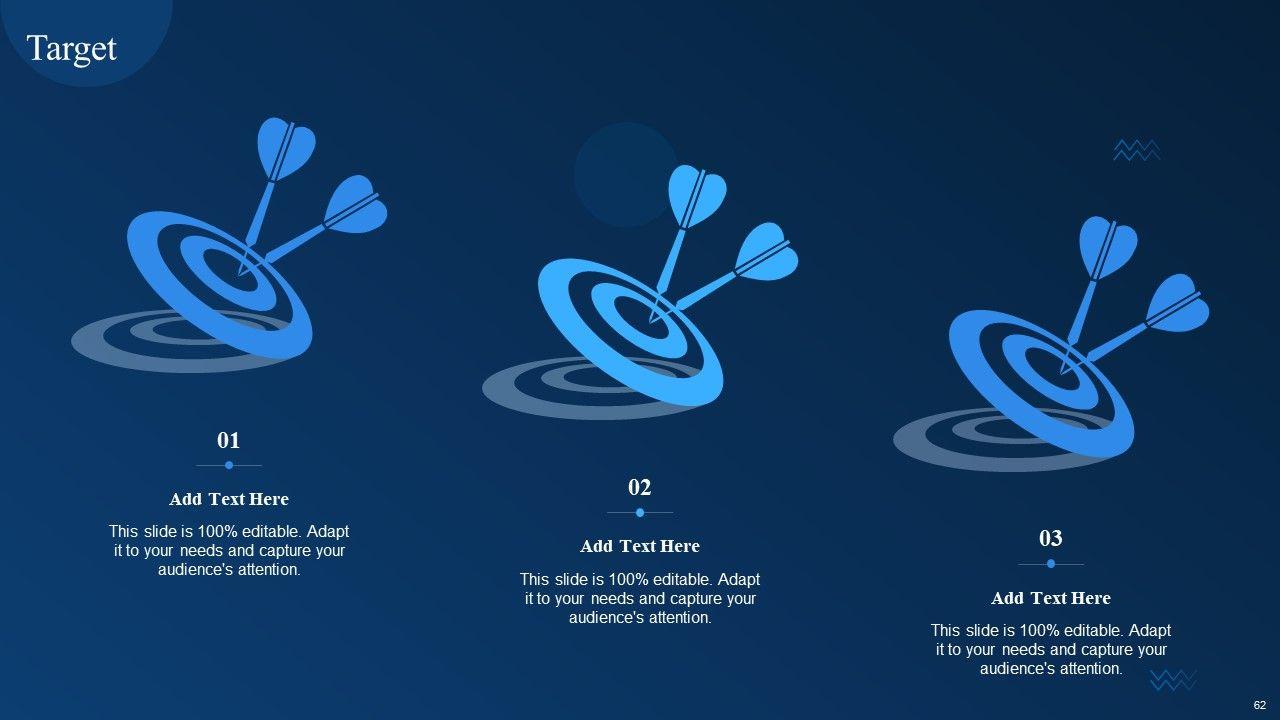 Target

01

Add Text Here

This slide is 100% editable. Adapt it to your needs and capture your audience's attention.

02

Add Text Here

This slide is 100% editable. Adapt it to your needs and capture your audience's attention.

03

Add Text Here

This slide is 100% editable. Adapt it to your needs and capture your audience's attention.

62